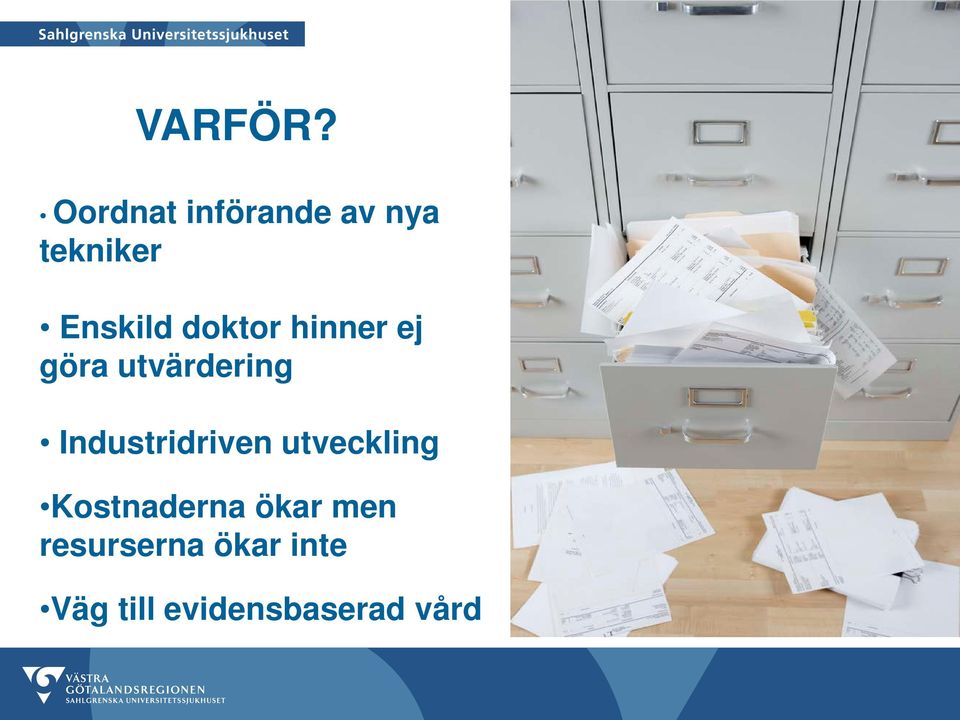 Sahlgrenska Universitetssjukhuset

VARFÖR?

• Oordnat införande av nya tekniker

• Enskild doktor hinner ej göra utvärdering

• Industridriven utveckling

•Kostnaderna ökar men resurserna ökar inte

•Väg till evidensbaserad vård

VÄSTRA GÖTALANDSREGIONEN
SAHLGRENSKA UNIVERSITETSSJUKHUSET